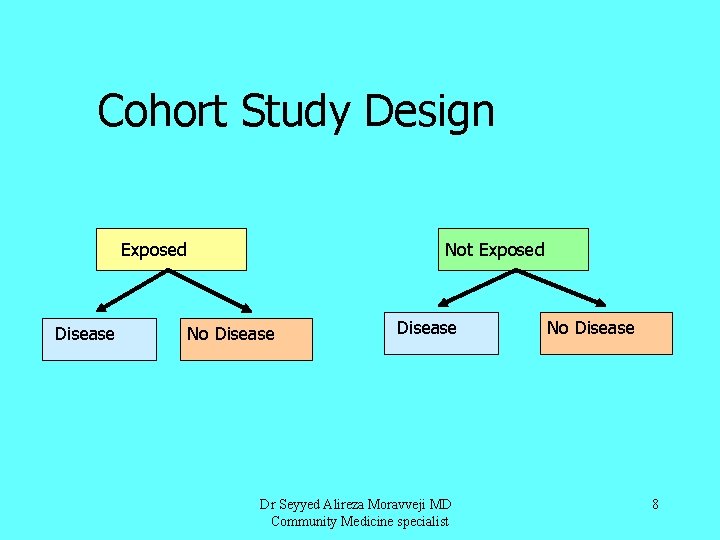 Cohort Study Design

Exposed

Disease

No Disease

Not Exposed

Disease

No Disease

Dr Seyyed Alireza Moravveji MD
Community Medicine specialist

8